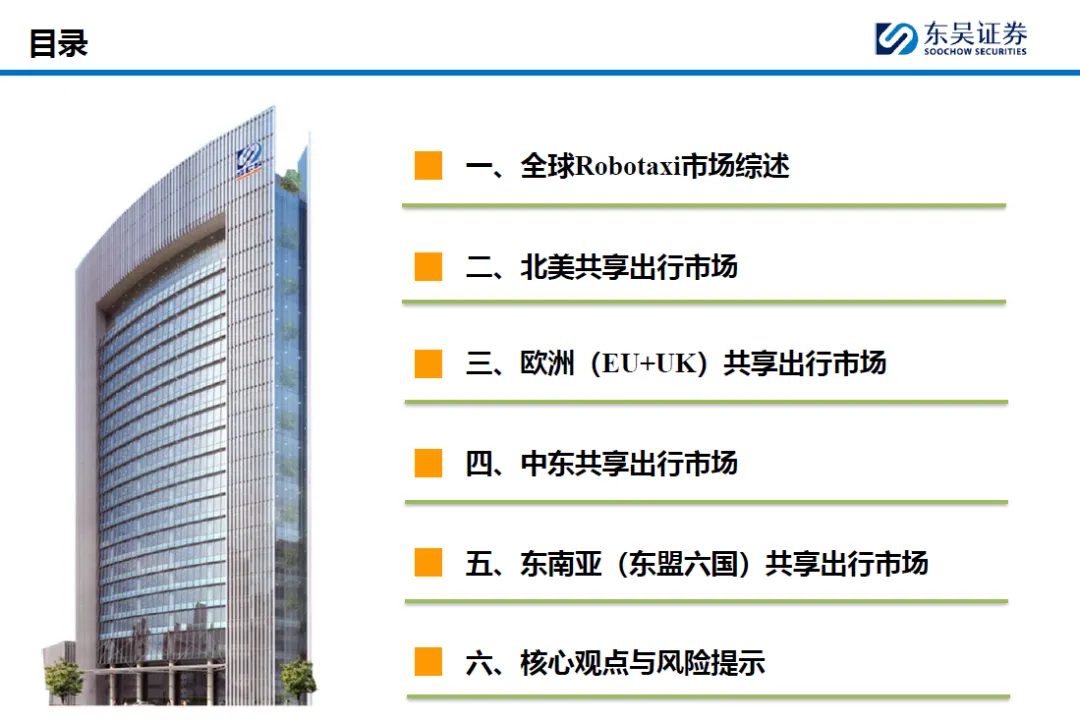 目录

东吴证券
SOOCHOW SECURITIES

一、全球Robotaxi市场综述

二、北美共享出行市场

三、欧洲（EU+UK）共享出行市场

四、中东共享出行市场

五、东南亚（东盟六国）共享出行市场

六、核心观点与风险提示